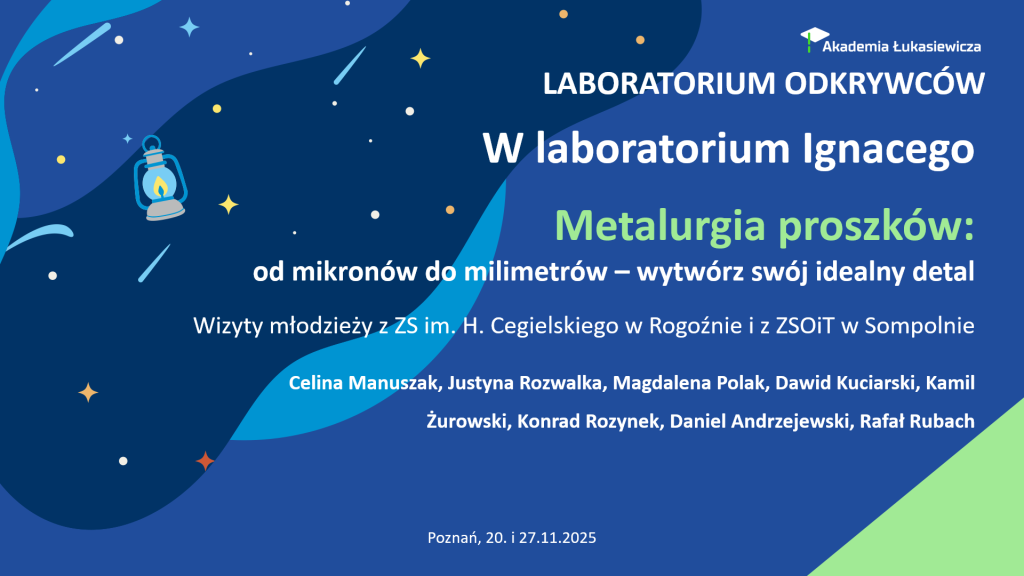 Akademia Łukasiewicza

LABORATORIUM ODKRYWCÓW

W laboratorium Ignacego

Metalurgia proszków:
od mikronów do milimetrów – wytwórz swój idealny detal

Wizyty młodzieży z ZS im. H. Cegielskiego w Rogoźnie i z ZSOiT w Sompolnie

Celina Manuszak, Justyna Rozwalka, Magdalena Polak, Dawid Kuciarski, Kamil Żurowski, Konrad Rozynek, Daniel Andrzejewski, Rafał Rubach

Poznań, 20. i 27.11.2025